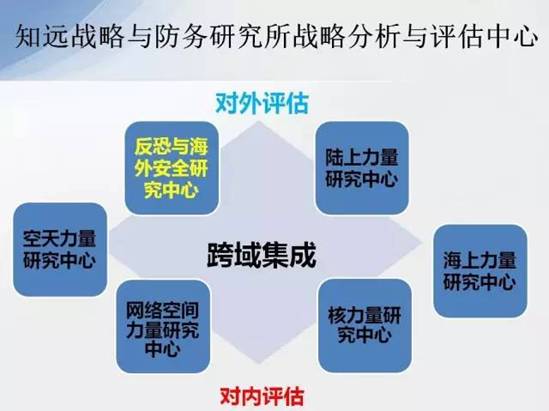 知远战略与防务研究所战略分析与评估中心

对外评估

反恐与海外安全研究中心

陆上力量研究中心

空天力量研究中心

跨域集成

海上力量研究中心

网络空间力量研究中心

核力量研究中心

对内评估